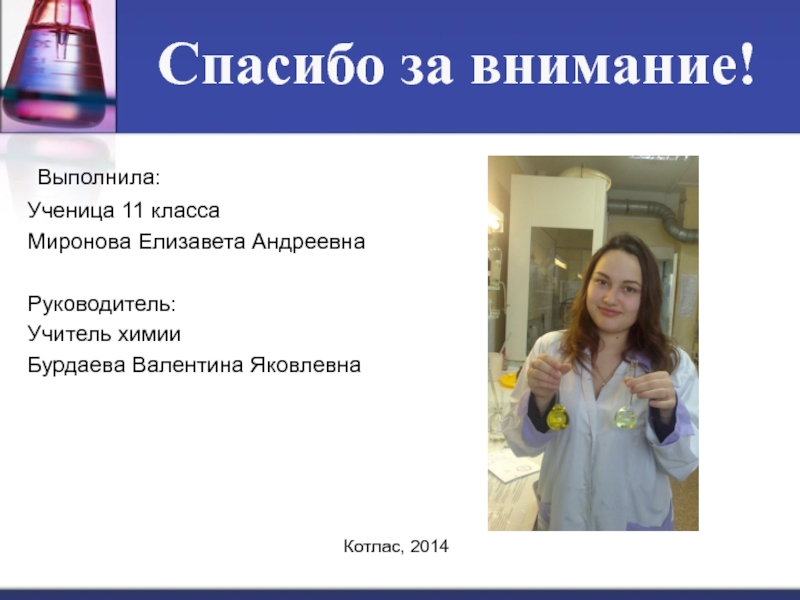 Спасибо за внимание!

Выполнила:
Ученица 11 класса
Миронова Елизавета Андреевна

Руководитель:
Учитель химии
Бурдаева Валентина Яковлевна

Котлас, 2014